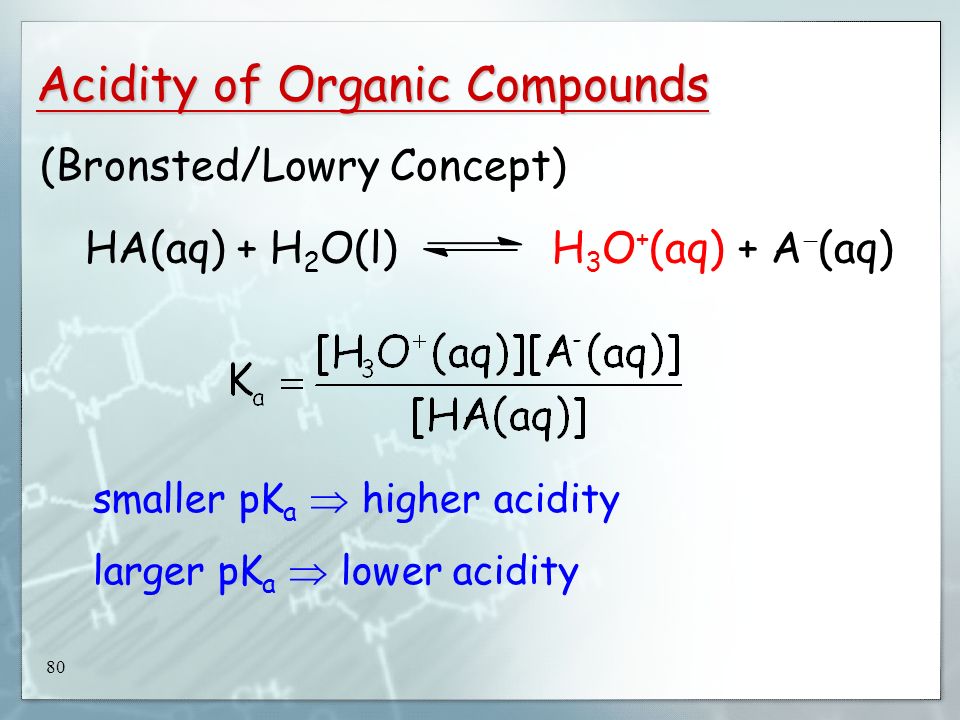 Acidity of Organic Compounds

(Bronsted/Lowry Concept)

$HA(aq) + H_2O(l) \rightleftharpoons H_3O^+(aq) + A^-(aq)$

$K_a = \frac{[H_3O^+(aq)][A^-(aq)]}{[HA(aq)]}$

smaller $pK_a \Rightarrow$ higher acidity

larger $pK_a \Rightarrow$ lower acidity

80